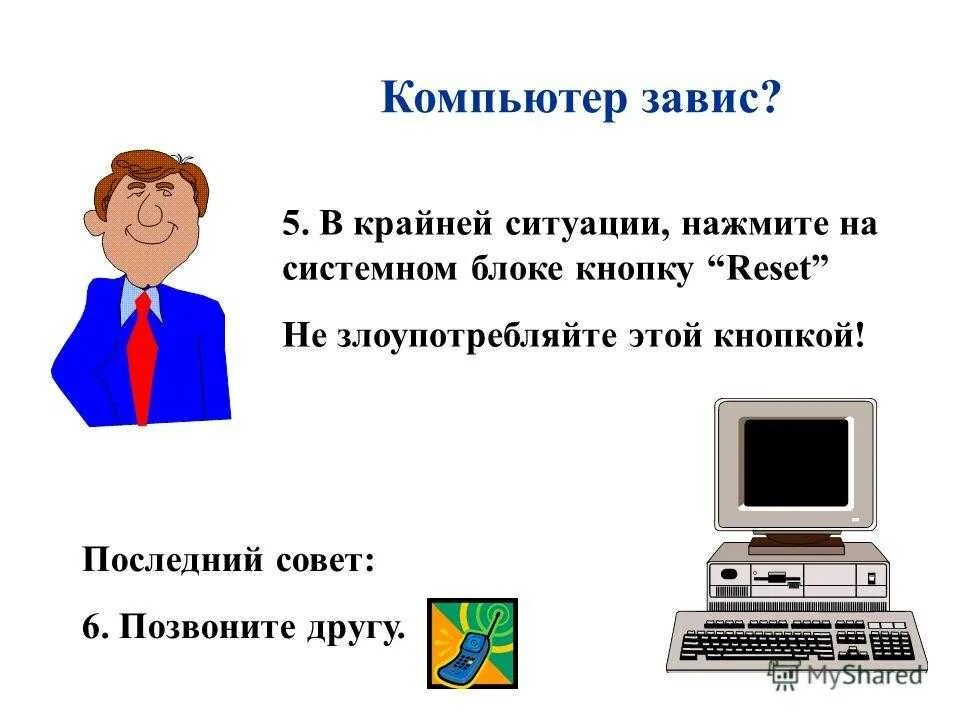 Компьютер завис?

5. В крайней ситуации, нажмите на системном блоке кнопку “Reset”

Не злоупотребляйте этой кнопкой!

Последний совет:

6. Позвоните другу.

MyShared